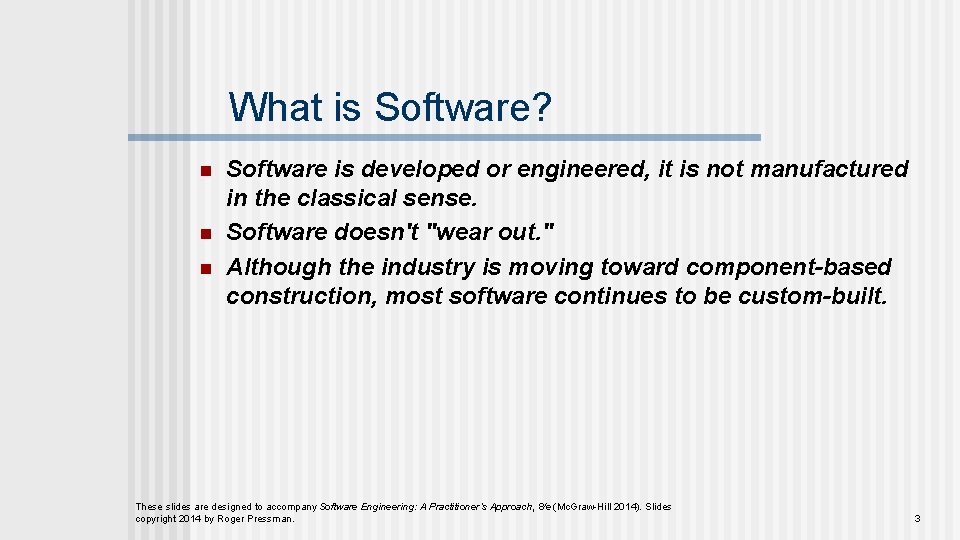 What is Software?

- Software is developed or engineered, it is not manufactured in the classical sense.
- Software doesn't "wear out."
- Although the industry is moving toward component-based construction, most software continues to be custom-built.

These slides are designed to accompany Software Engineering: A Practitioner's Approach, 8/e (McGraw-Hill 2014). Slides copyright 2014 by Roger Pressman.

3